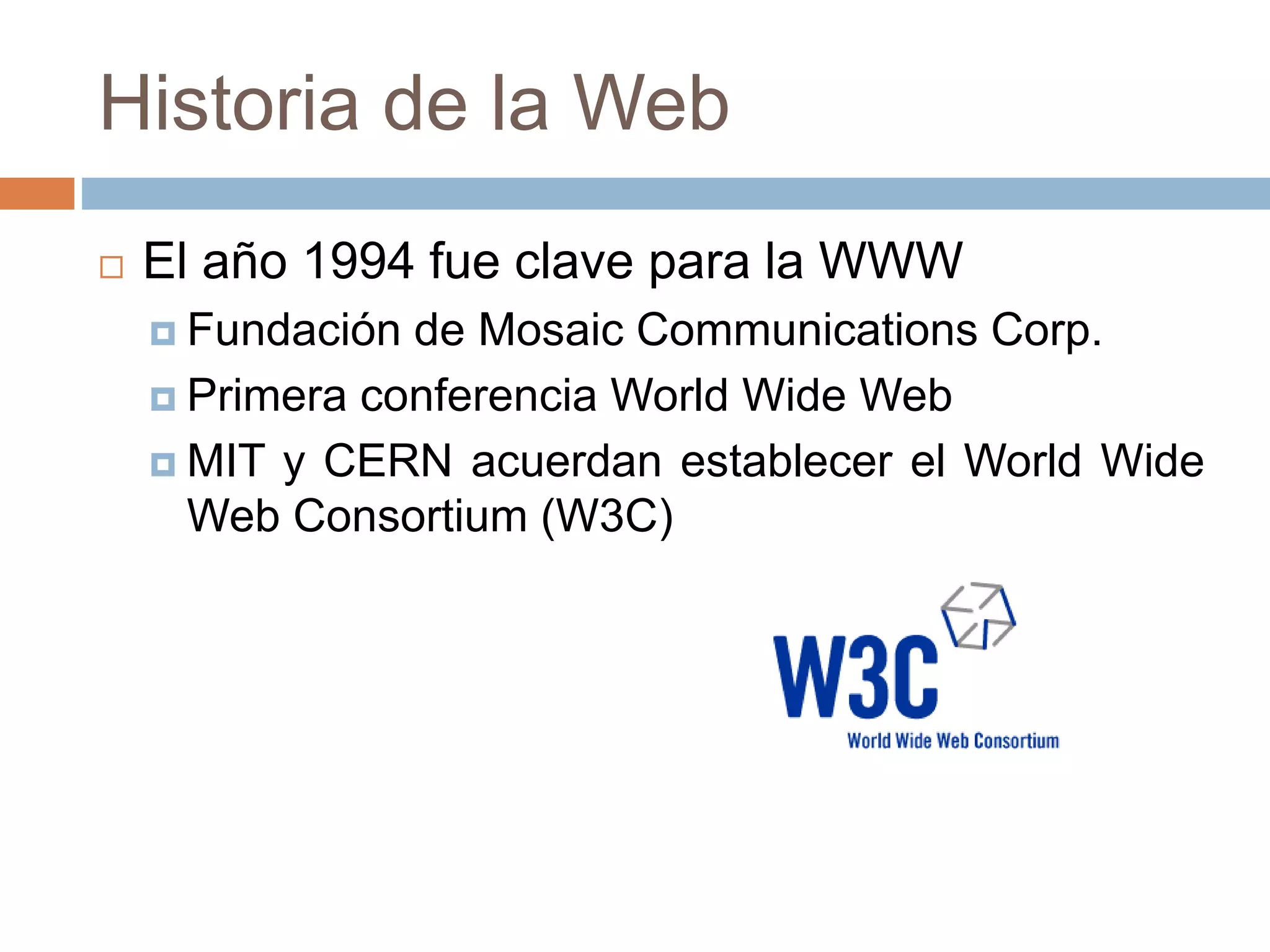 Historia de la Web

El año 1994 fue clave para la WWW

Fundación de Mosaic Communications Corp.

Primera conferencia World Wide Web

MIT y CERN acuerdan establecer el World Wide Web Consortium (W3C)

W3C
World Wide Web Consortium